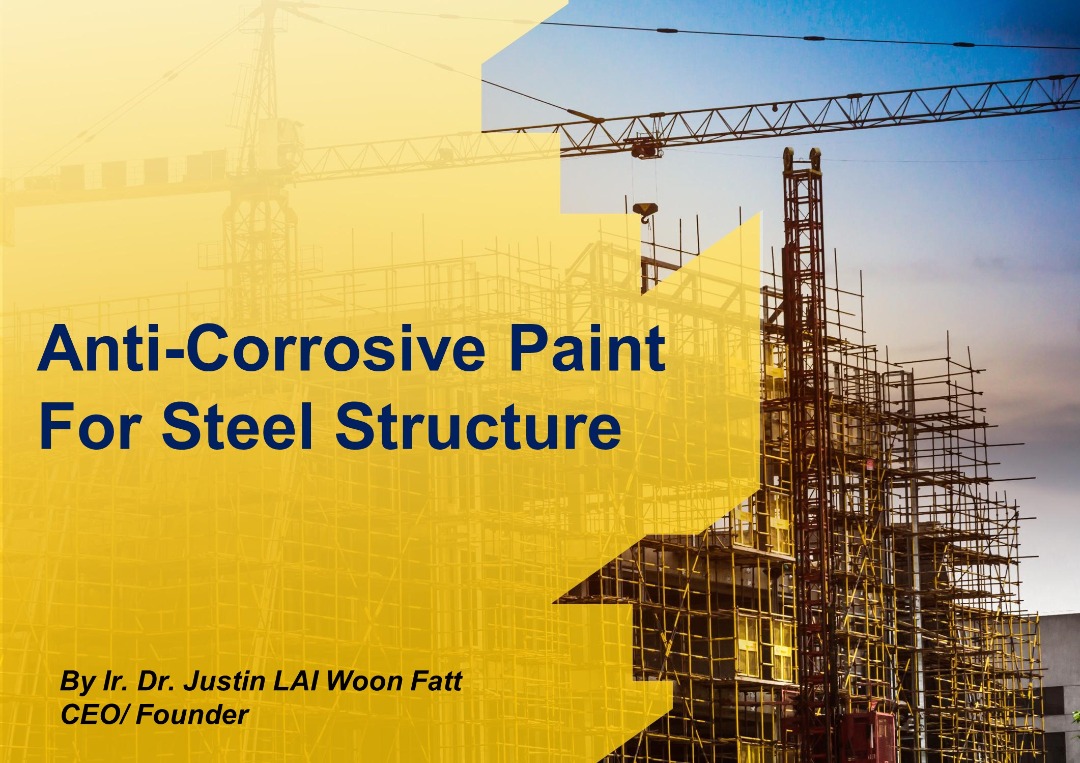 Anti-Corrosive Paint For Steel Structure

By Ir. Dr. Justin LAI Woon Fatt
CEO/ Founder